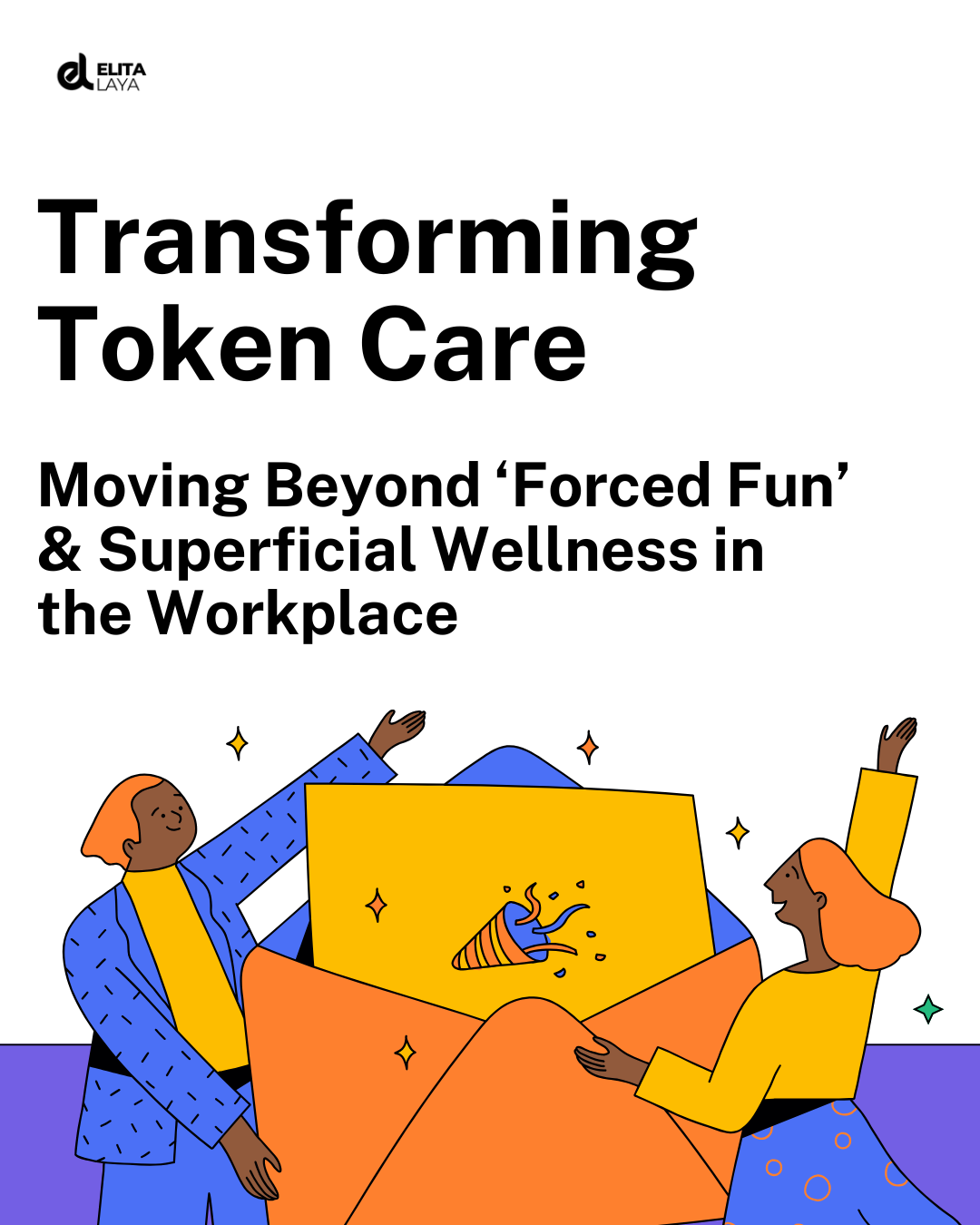 ELITA LAYA

Transforming Token Care

Moving Beyond ‘Forced Fun’ & Superficial Wellness in the Workplace